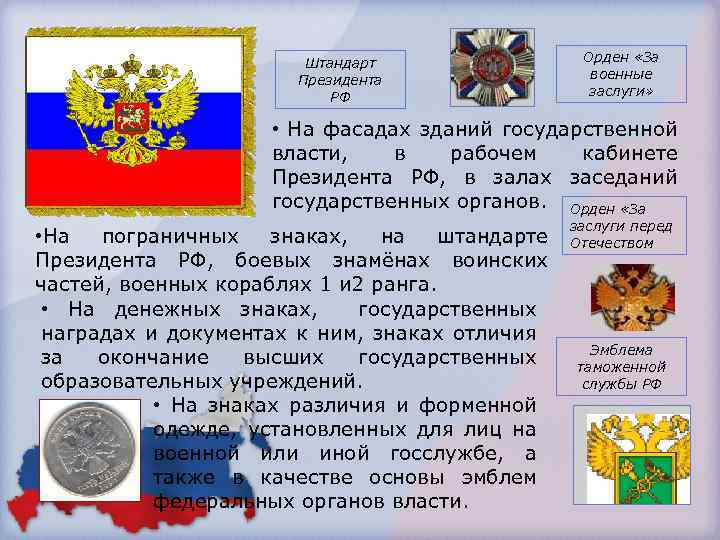 Штандарт Президента РФ

Орден «За военные заслуги»

• На фасадах зданий государственной власти, в рабочем кабинете Президента РФ, в залах заседаний государственных органов.

Орден «За заслуги перед Отечеством

•На пограничных знаках, на штандарте Президента РФ, боевых знамёнах воинских частей, военных кораблях 1 и2 ранга.

• На денежных знаках, государственных наградах и документах к ним, знаках отличия за окончание высших государственных образовательных учреждений.

Эмблема таможенной службы РФ

• На знаках различия и форменной одежде, установленных для лиц на военной или иной госслужбе, а также в качестве основы эмблем федеральных органов власти.